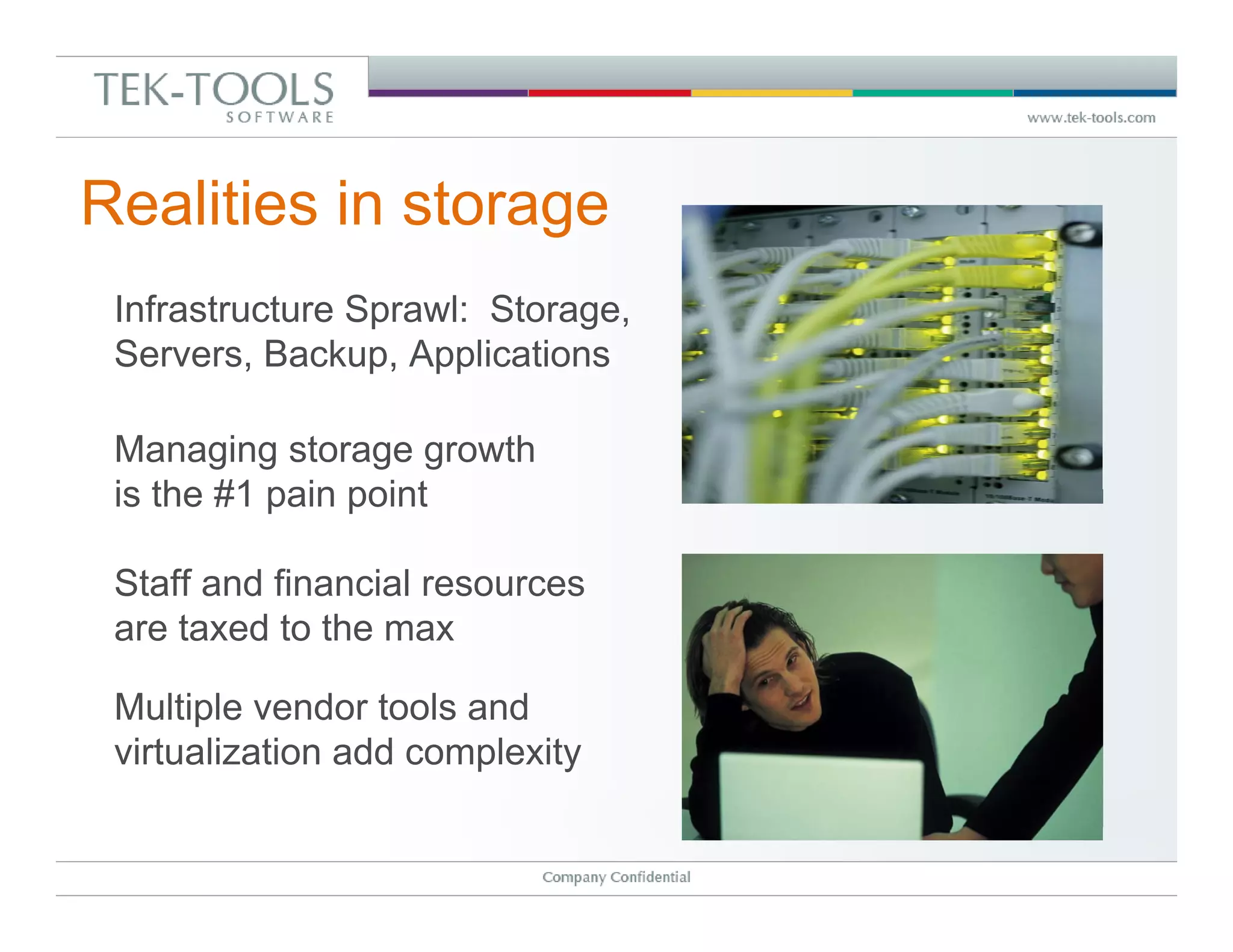 TEK-TOOLS
SOFTWARE

www.tek-tools.com

Realities in storage

Infrastructure Sprawl: Storage, Servers, Backup, Applications

Managing storage growth is the #1 pain point

Staff and financial resources are taxed to the max

Multiple vendor tools and virtualization add complexity

Company Confidential